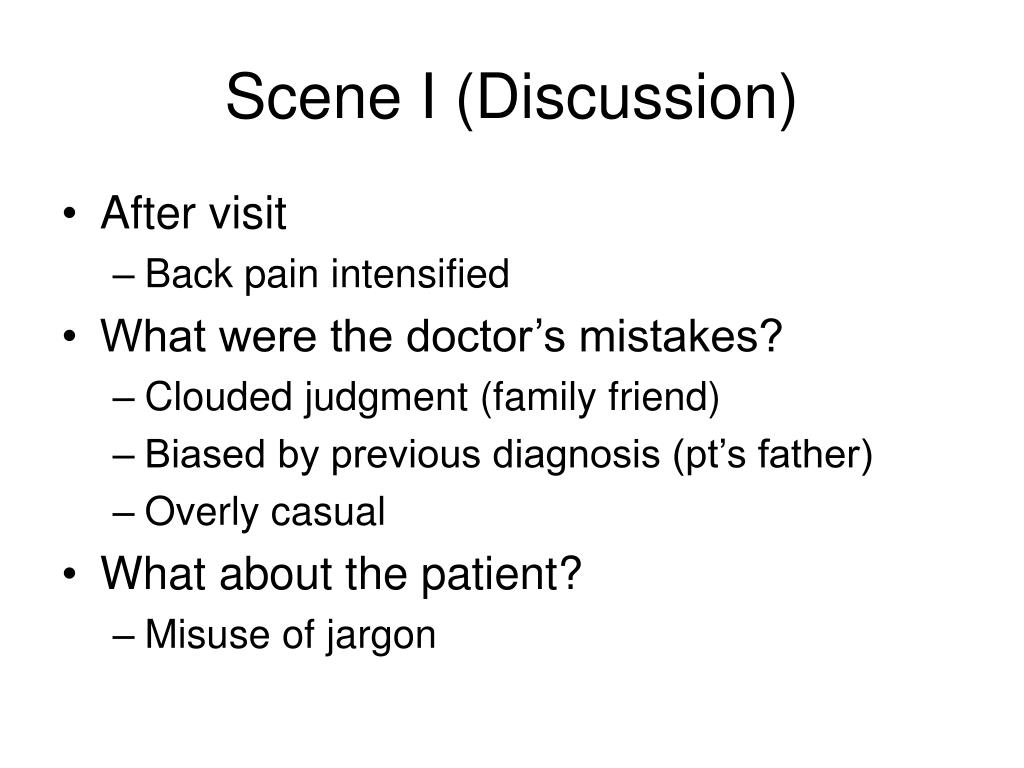 Scene I (Discussion)

• After visit
  – Back pain intensified
• What were the doctor’s mistakes?
  – Clouded judgment (family friend)
  – Biased by previous diagnosis (pt’s father)
  – Overly casual
• What about the patient?
  – Misuse of jargon